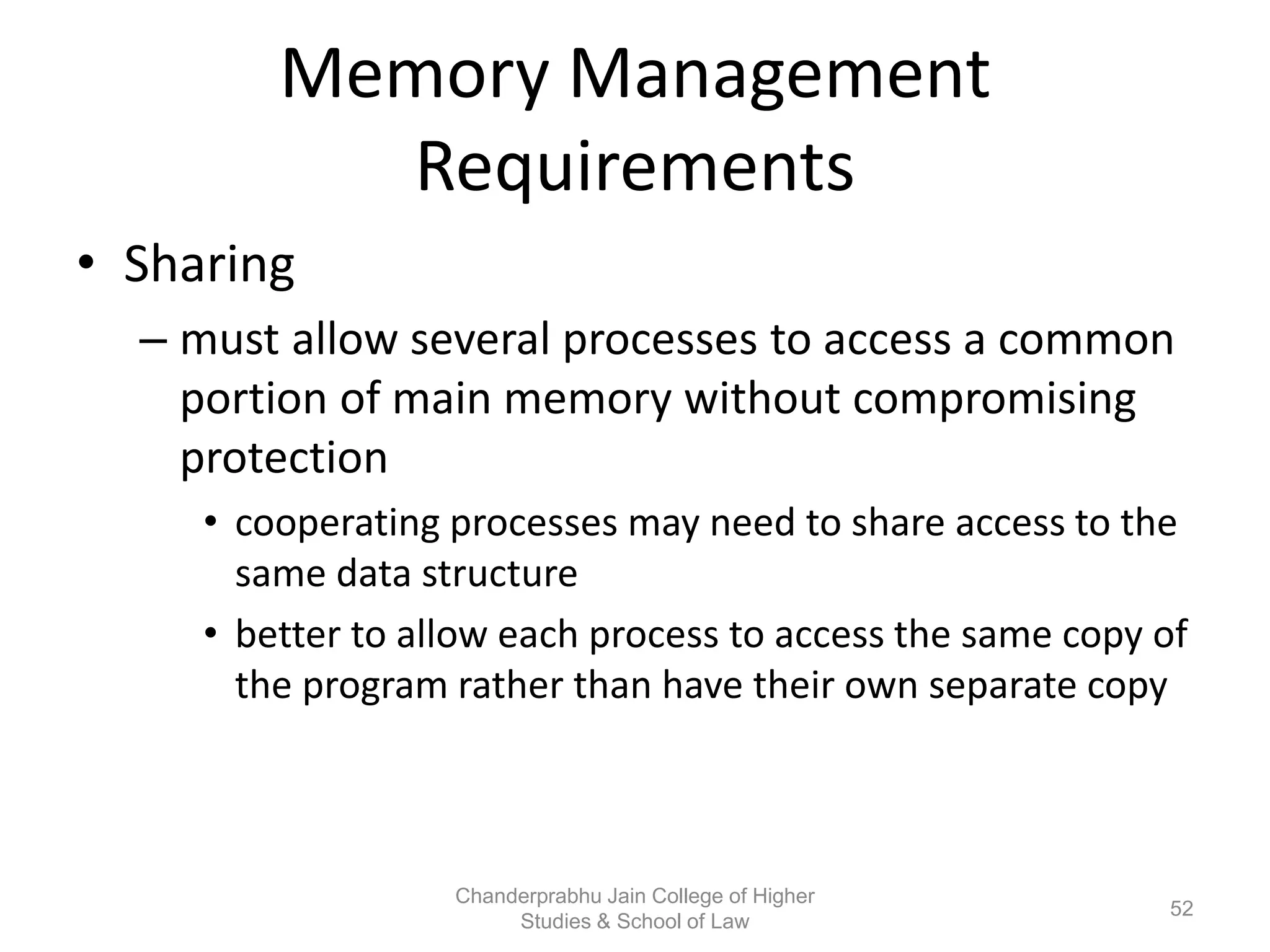 Memory Management Requirements

• Sharing

– must allow several processes to access a common portion of main memory without compromising protection

• cooperating processes may need to share access to the same data structure

• better to allow each process to access the same copy of the program rather than have their own separate copy

Chanderprabhu Jain College of Higher Studies & School of Law

52